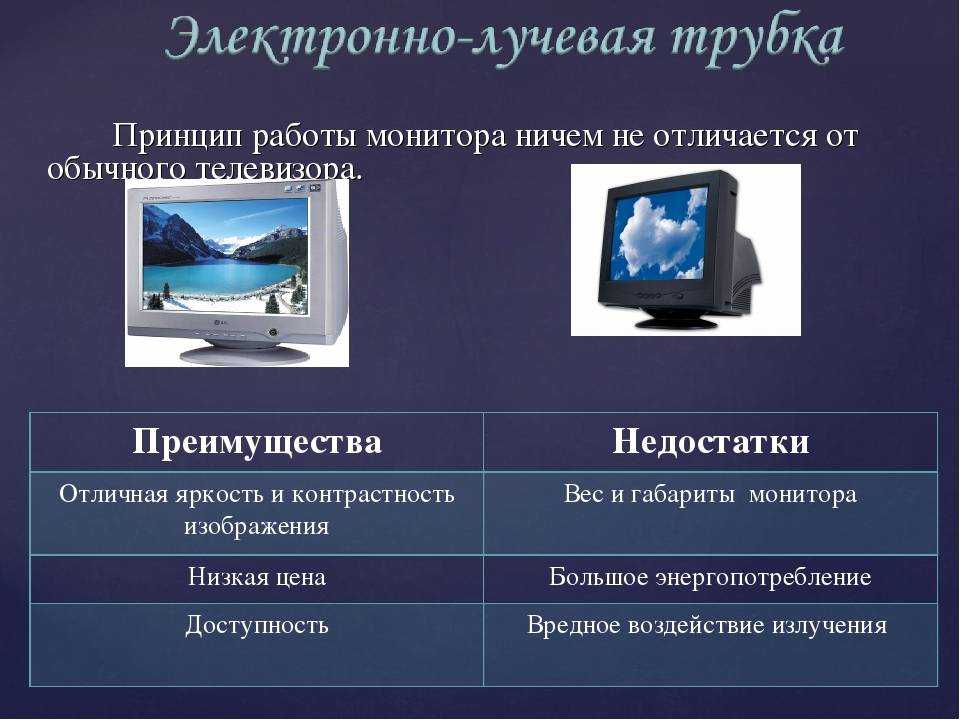 Электронно-лучевая трубка

Принцип работы монитора ничем не отличается от обычного телевизора.

| Преимущества | Недостатки |
|---|---|
| Отличная яркость и контрастность изображения | Вес и габариты монитора |
| Низкая цена | Большое энергопотребление |
| Доступность | Вредное воздействие излучения |